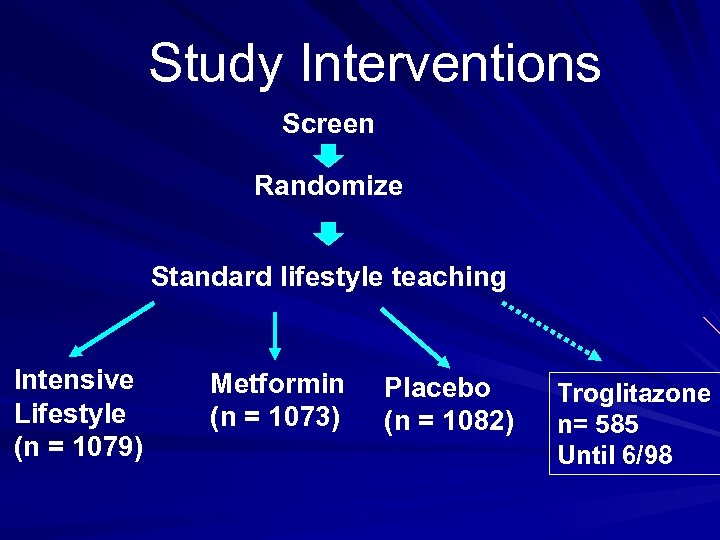 Study Interventions

Screen

Randomize

Standard lifestyle teaching

Intensive Lifestyle (n = 1079)

Metformin (n = 1073)

Placebo (n = 1082)

Troglitazone
n= 585
Until 6/98